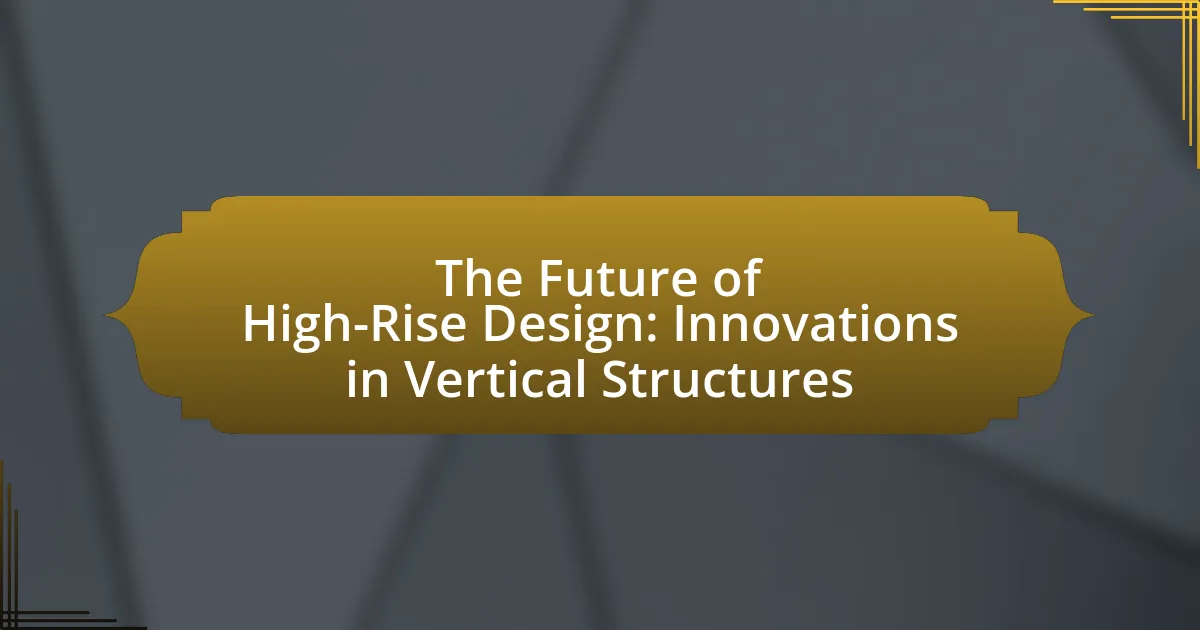 The Future of High-Rise Design: Innovations in Vertical Structures